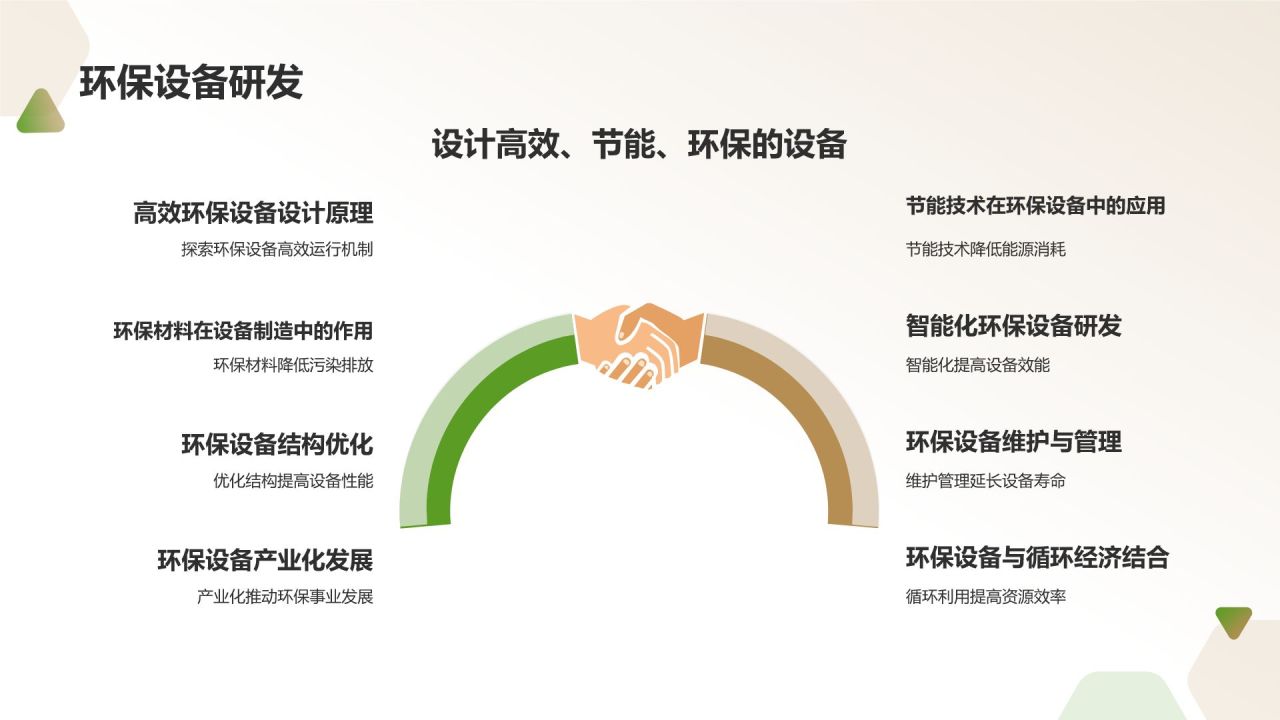 环保设备研发

设计高效、节能、环保的设备

高效环保设备设计原理

探索环保设备高效运行机制

环保材料在设备制造中的作用

环保材料降低污染排放

环保设备结构优化

优化结构提高设备性能

环保设备产业化发展

产业化推动环保事业发展

节能技术在环保设备中的应用

节能技术降低能源消耗

智能化环保设备研发

智能化提高设备效能

环保设备维护与管理

维护管理延长设备寿命

环保设备与循环经济结合

循环利用提高资源效率